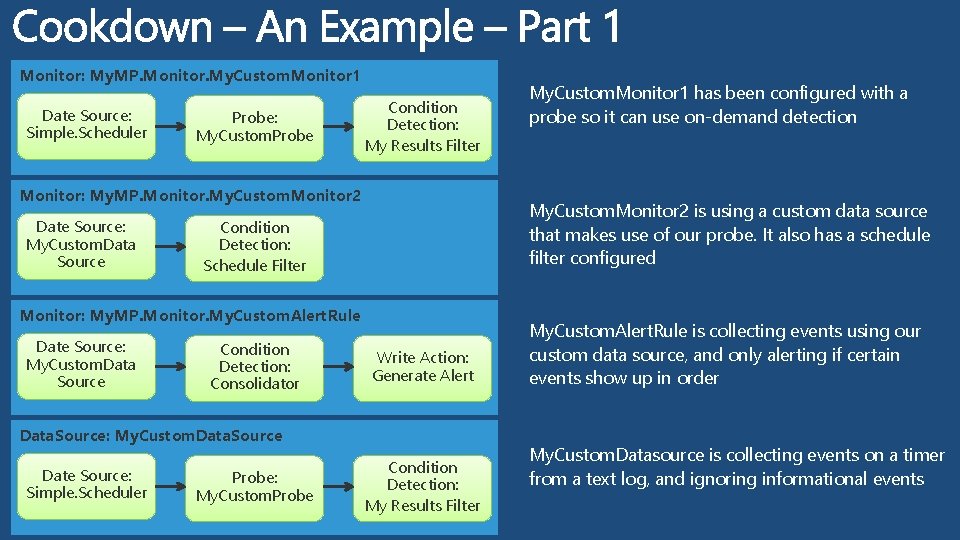 Cookdown – An Example – Part 1

Monitor: MyMP.Monitor.MyCustomMonitor1

Date Source: Simple.Scheduler

Probe: MyCustomProbe

Condition Detection: My Results Filter

MyCustomMonitor1 has been configured with a probe so it can use on-demand detection

Monitor: MyMP.Monitor.MyCustomMonitor2

Date Source: MyCustomData Source

Condition Detection: Schedule Filter

MyCustomMonitor2 is using a custom data source that makes use of our probe. It also has a schedule filter configured

Monitor: MyMP.Monitor.MyCustomAlertRule

Date Source: MyCustomData Source

Condition Detection: Consolidator

Write Action: Generate Alert

MyCustomAlertRule is collecting events using our custom data source, and only alerting if certain events show up in order

DataSource: MyCustomDataSource

Date Source: Simple.Scheduler

Probe: MyCustomProbe

Condition Detection: My Results Filter

MyCustomDatasource is collecting events on a timer from a text log, and ignoring informational events